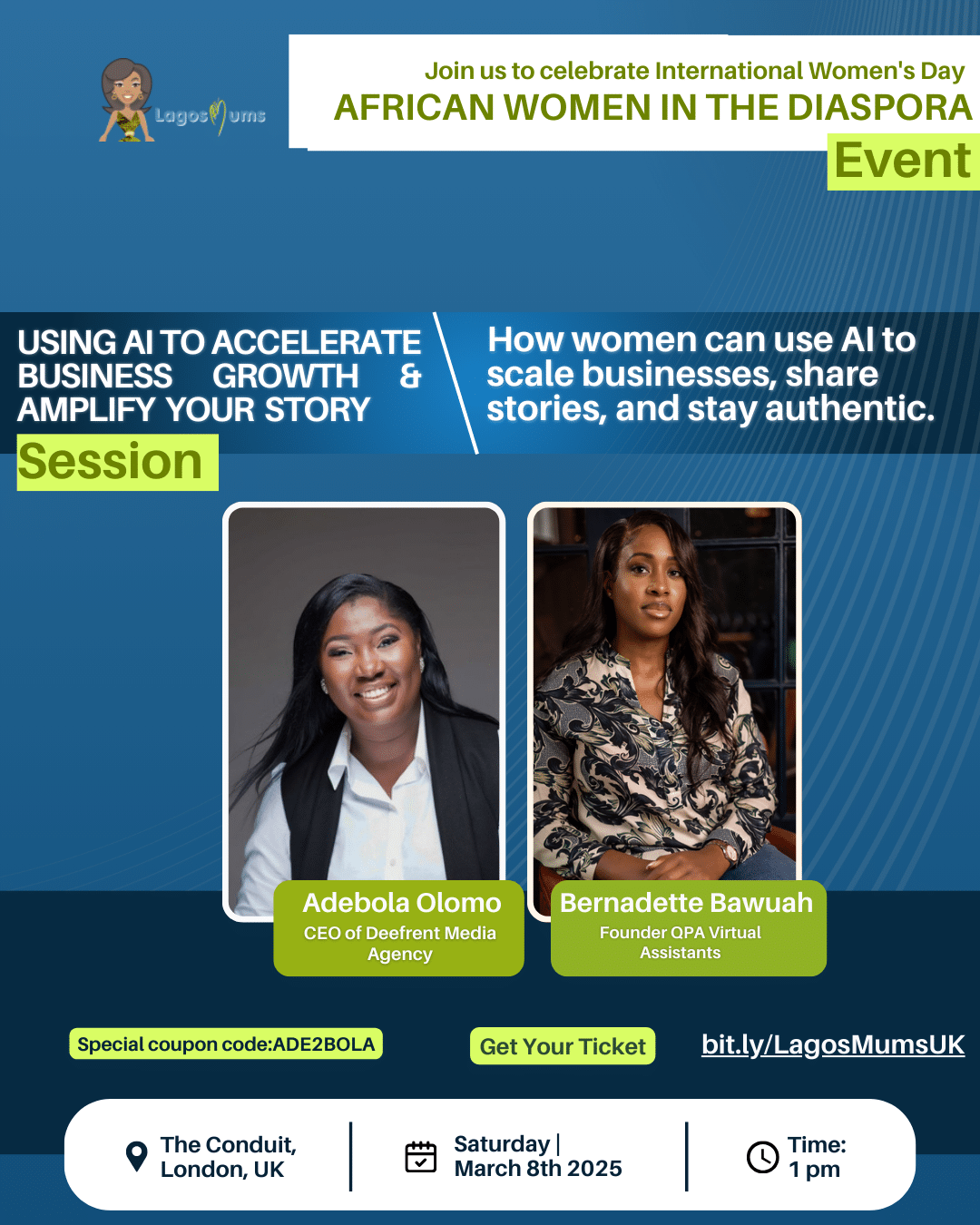 LagosMums

Join us to celebrate International Women's Day
AFRICAN WOMEN IN THE DIASPORA
Event

USING AI TO ACCELERATE BUSINESS GROWTH & AMPLIFY YOUR STORY
Session

How women can use AI to scale businesses, share stories, and stay authentic.

Adebola Olomo
CEO of Deefrent Media Agency

Bernadette Bawuah
Founder QPA Virtual Assistants

Special coupon code:ADE2BOLA

Get Your Ticket

bit.ly/LagosMumsUK

The Conduit, London, UK

Saturday | March 8th 2025

Time: 1 pm